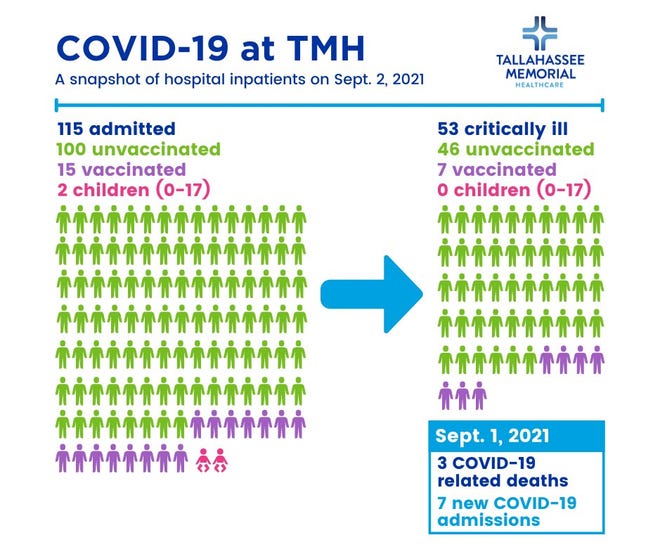 COVID-19 at TMH
A snapshot of hospital inpatients on Sept. 2, 2021

TALLAHASSEE MEMORIAL HEALTHCARE

115 admitted
100 unvaccinated
15 vaccinated
2 children (0-17)

53 critically ill
46 unvaccinated
7 vaccinated
0 children (0-17)

Sept. 1, 2021
3 COVID-19 related deaths
7 new COVID-19 admissions